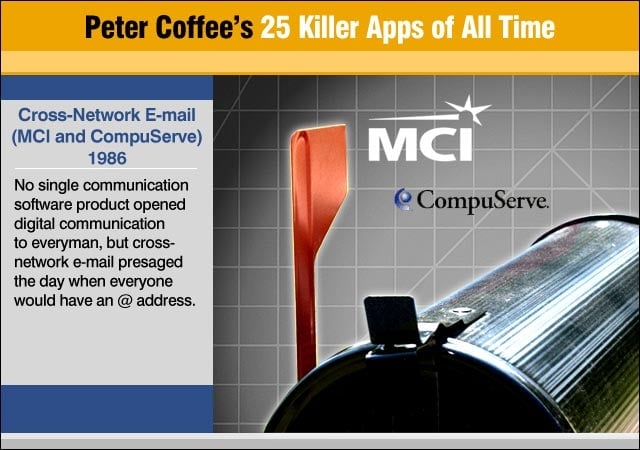 Peter Coffee's 25 Killer Apps of All Time

Cross-Network E-mail (MCI and CompuServe) 1986

No single communication software product opened digital communication to everyman, but cross-network e-mail presaged the day when everyone would have an @ address.

MCI

CompuServe.